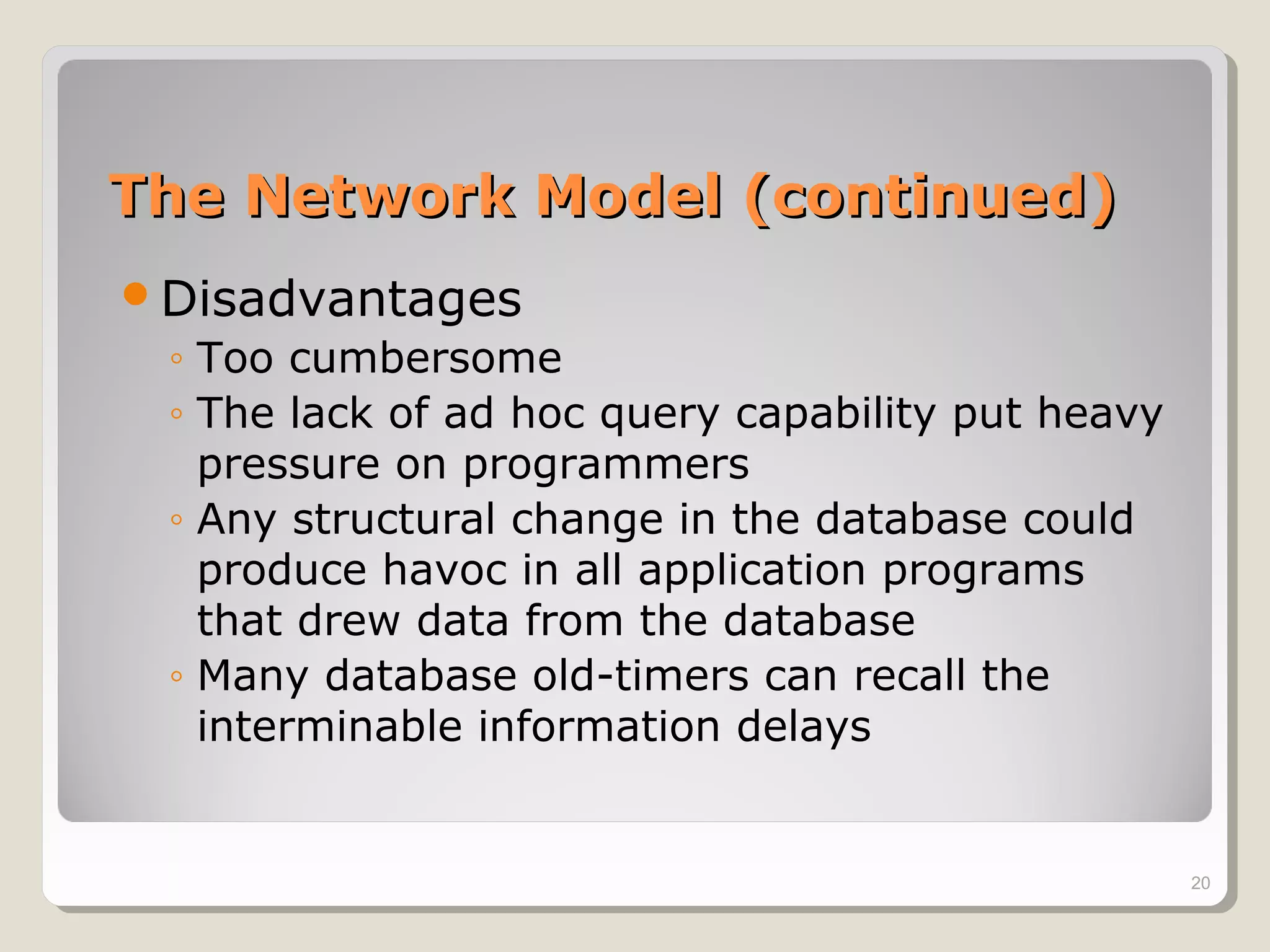 The Network Model (continued)

• Disadvantages
◦ Too cumbersome
◦ The lack of ad hoc query capability put heavy pressure on programmers
◦ Any structural change in the database could produce havoc in all application programs that drew data from the database
◦ Many database old-timers can recall the interminable information delays

20